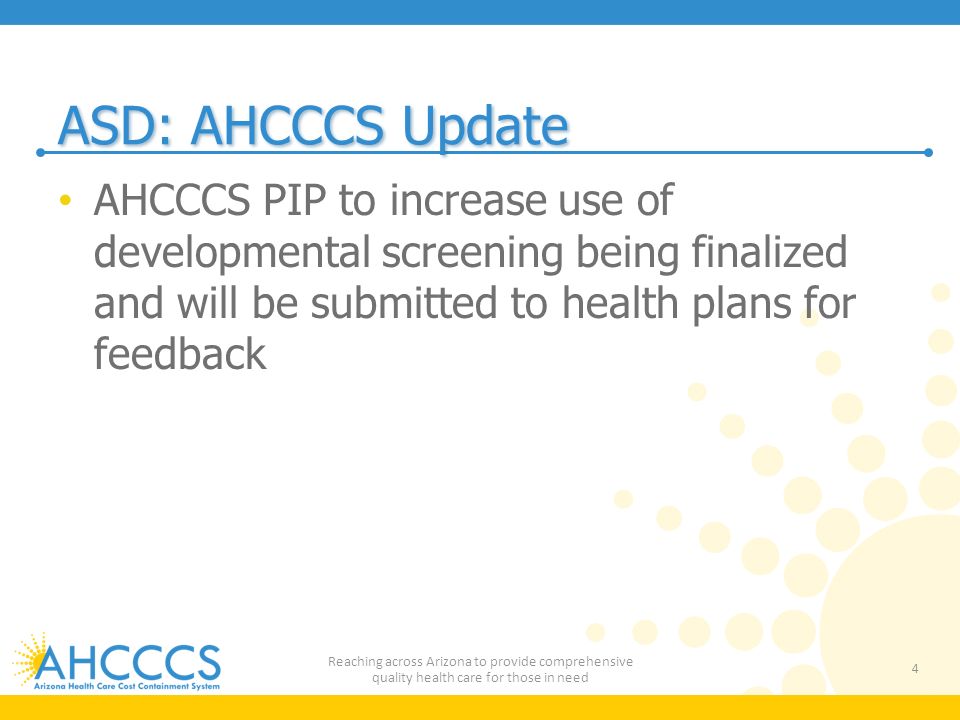 ASD: AHCCCS Update

• AHCCCS PIP to increase use of developmental screening being finalized and will be submitted to health plans for feedback

AHCCCS
Arizona Health Care Cost Containment System

Reaching across Arizona to provide comprehensive quality health care for those in need

4